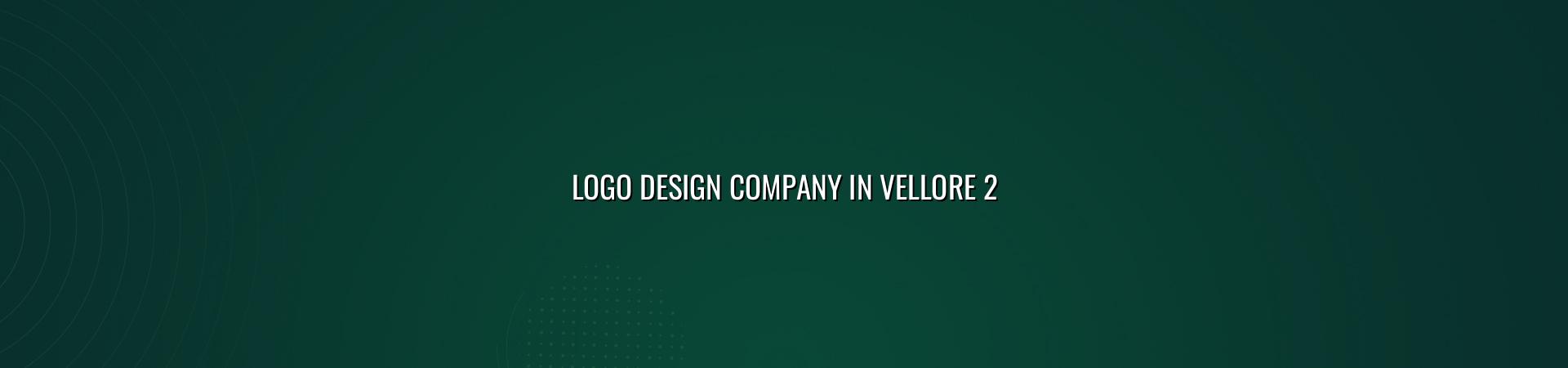 LOGO DESIGN COMPANY IN VELLORE 2